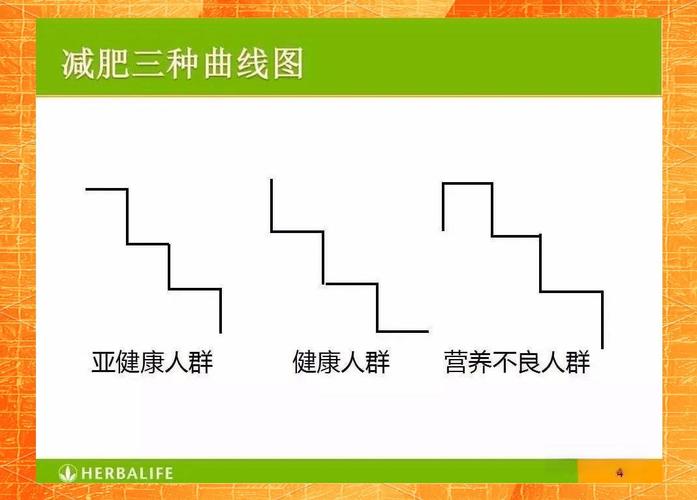 减肥三种曲线图

亚健康人群

健康人群

营养不良人群

HERBALIFE

4